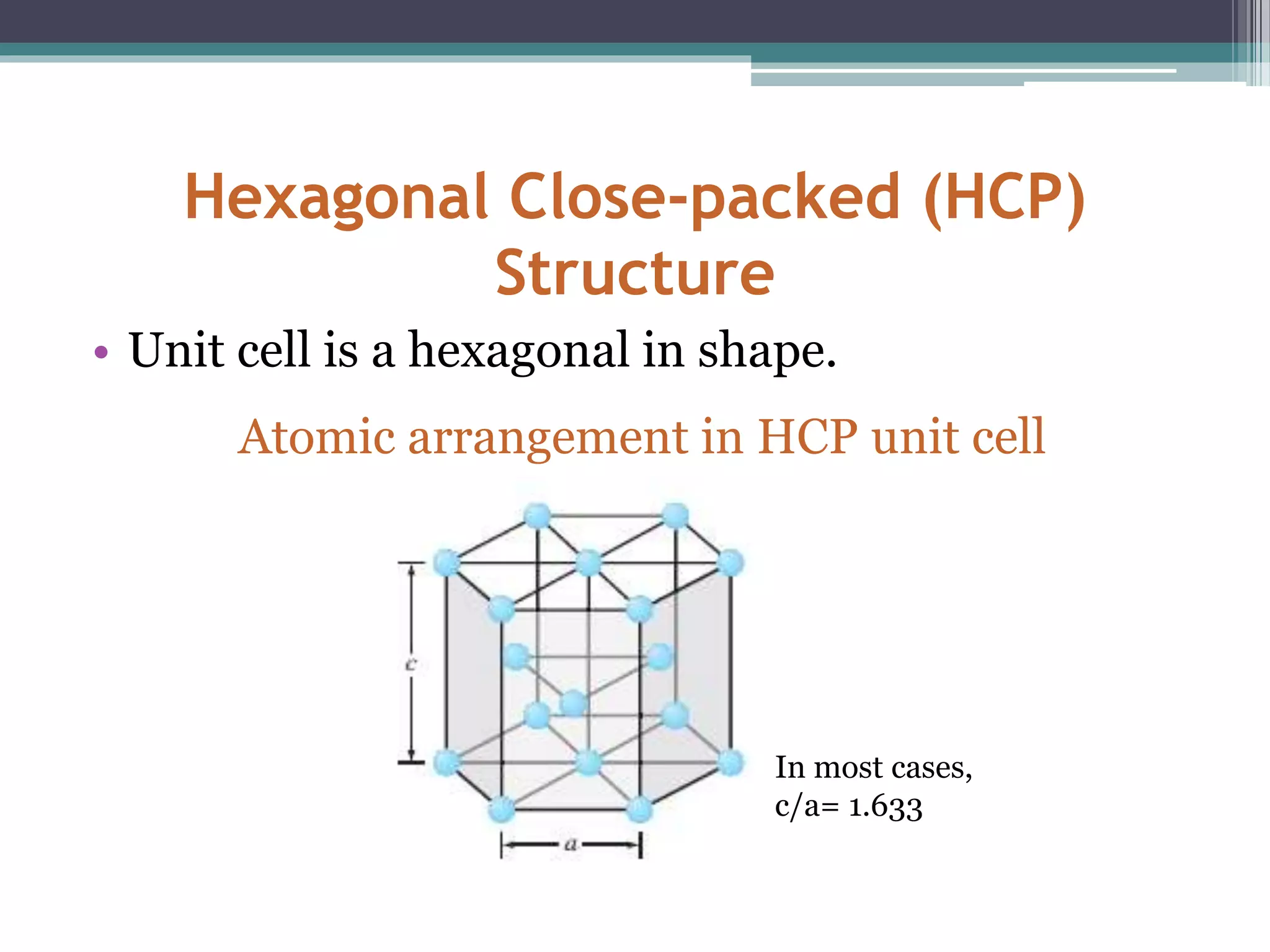 Hexagonal Close-packed (HCP) Structure

• Unit cell is a hexagonal in shape.

Atomic arrangement in HCP unit cell

c

a

In most cases, c/a= 1.633